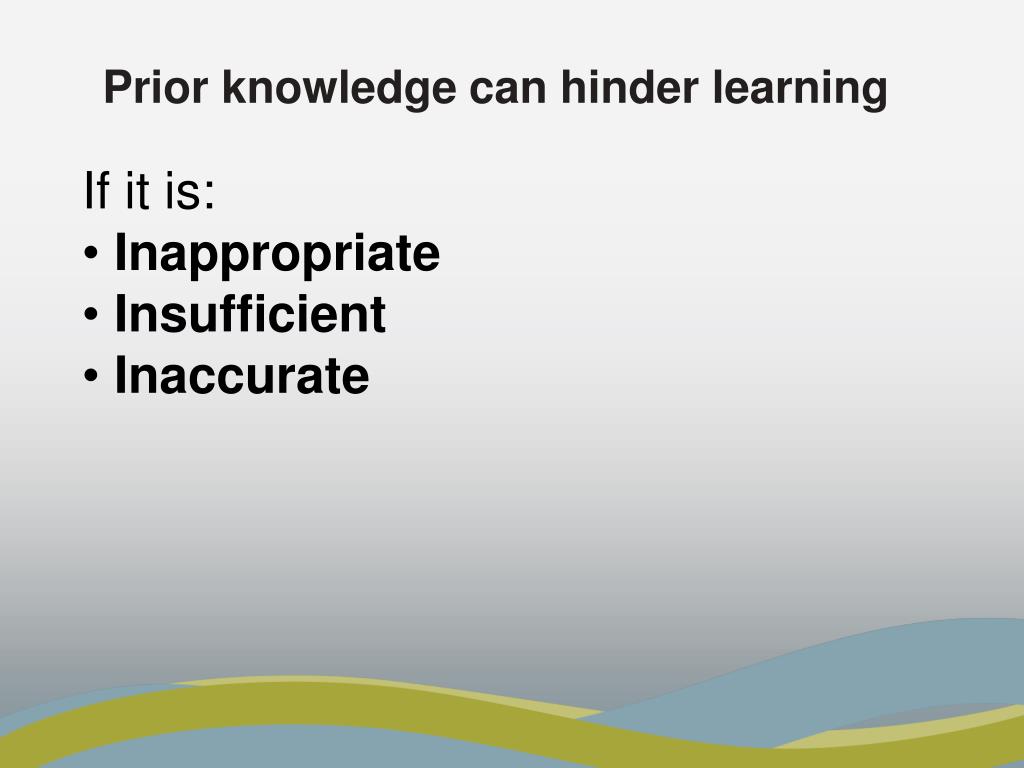 Prior knowledge can hinder learning

If it is:
• Inappropriate
• Insufficient
• Inaccurate